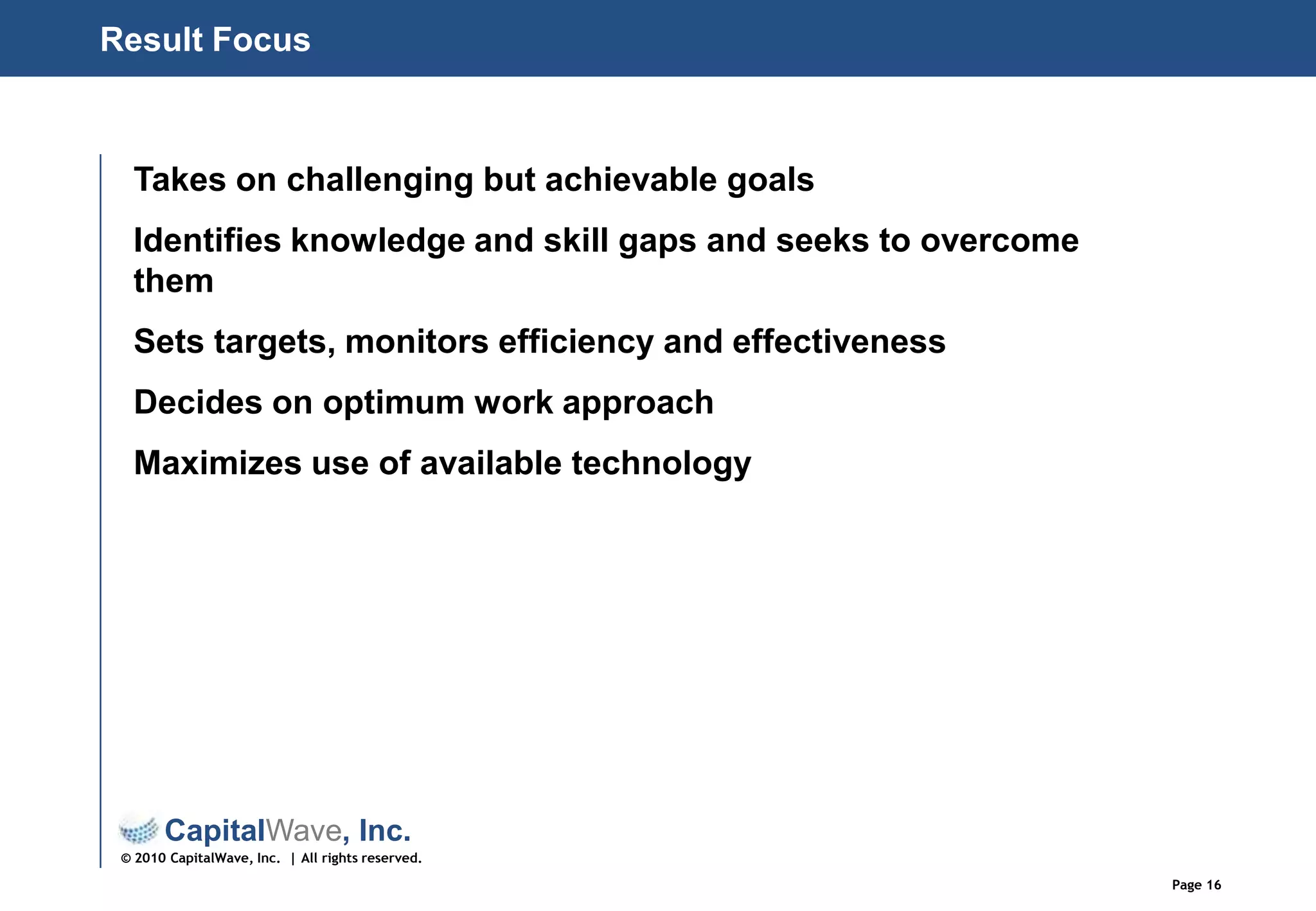 Result Focus

Takes on challenging but achievable goals

Identifies knowledge and skill gaps and seeks to overcome them

Sets targets, monitors efficiency and effectiveness

Decides on optimum work approach

Maximizes use of available technology

CapitalWave, Inc.
© 2010 CapitalWave, Inc. | All rights reserved.

Page 16